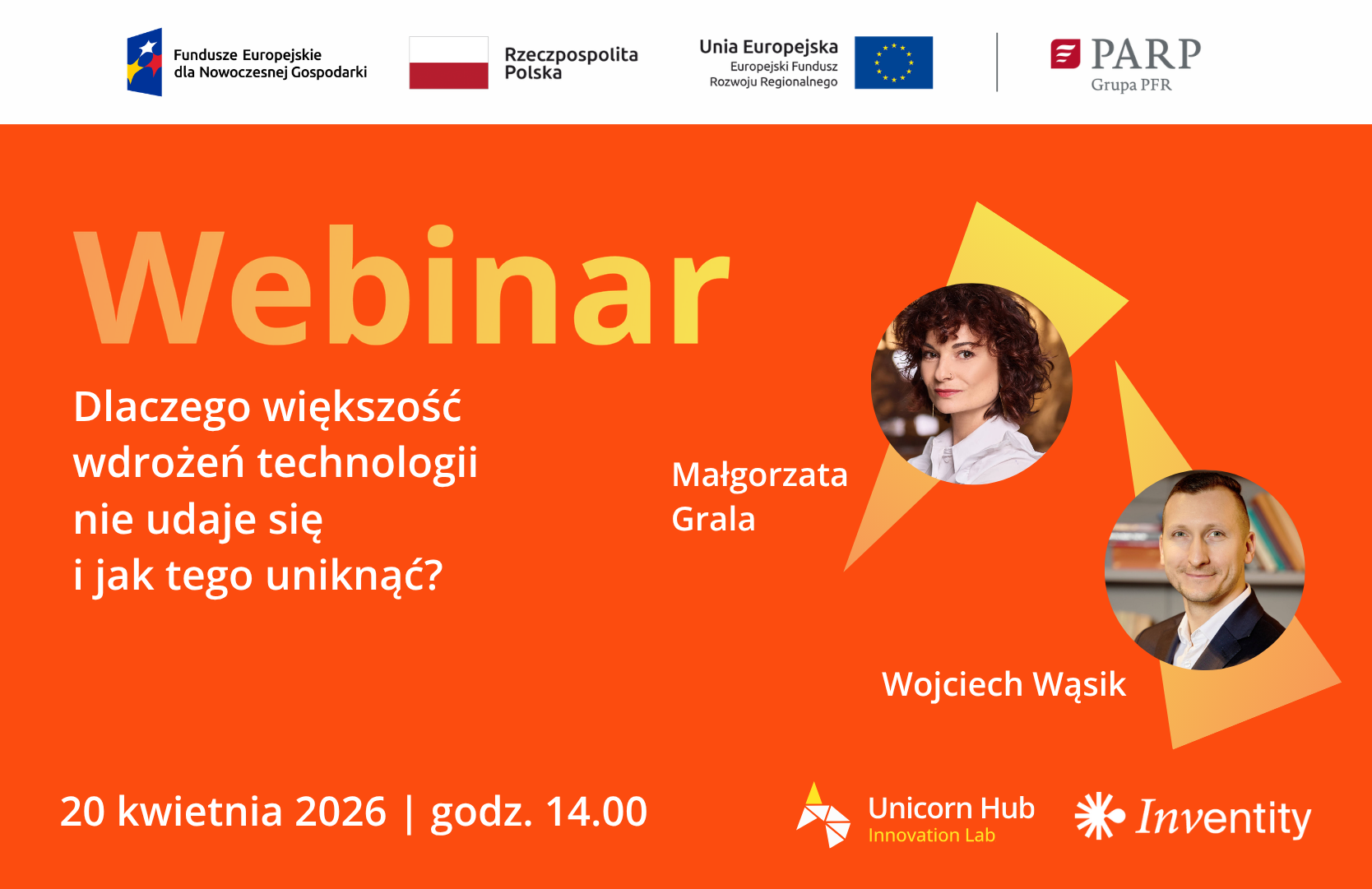 Fundusze Europejskie dla Nowoczesnej Gospodarki

Rzeczpospolita Polska

Unia Europejska
Europejski Fundusz Rozwoju Regionalnego

PARP
Grupa PFR

Webinar

Dlaczego większość wdrożeń technologii nie udaje się i jak tego uniknąć?

Małgorzata Grala

Wojciech Wąsik

20 kwietnia 2026 | godz. 14.00

Unicorn Hub
Innovation Lab

Inventity